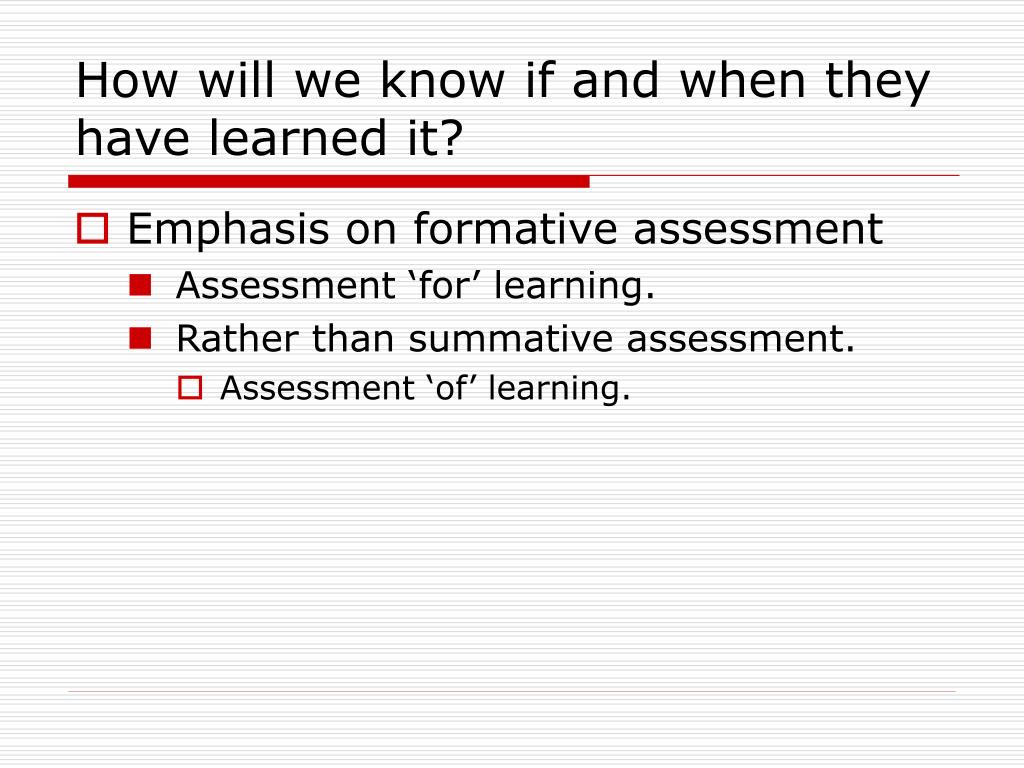 How will we know if and when they have learned it?

Emphasis on formative assessment

Assessment ‘for’ learning.

Rather than summative assessment.

Assessment ‘of’ learning.